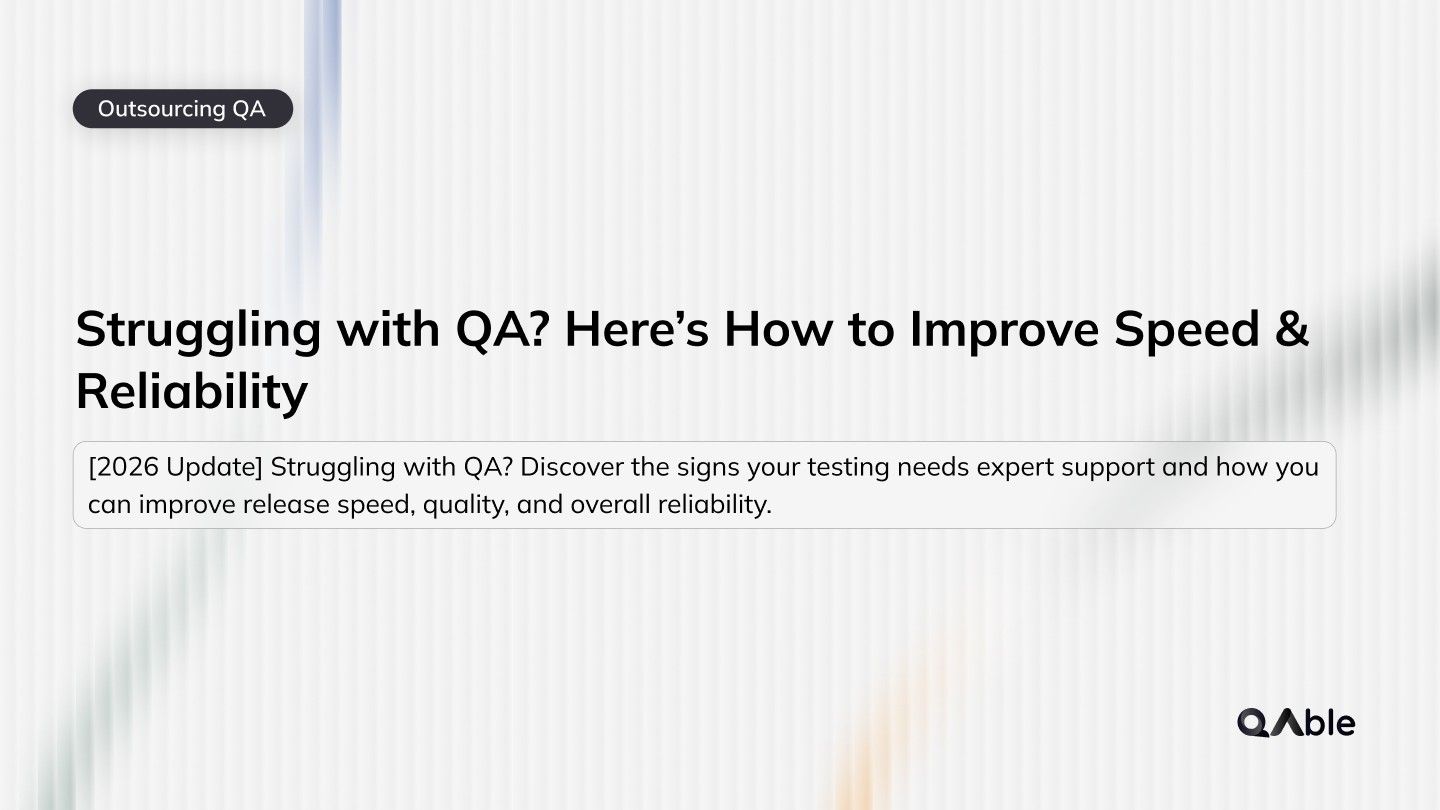 Outsourcing QA

Struggling with QA? Here’s How to Improve Speed & Reliability

[2026 Update] Struggling with QA? Discover the signs your testing needs expert support and how you can improve release speed, quality, and overall reliability.

QAble